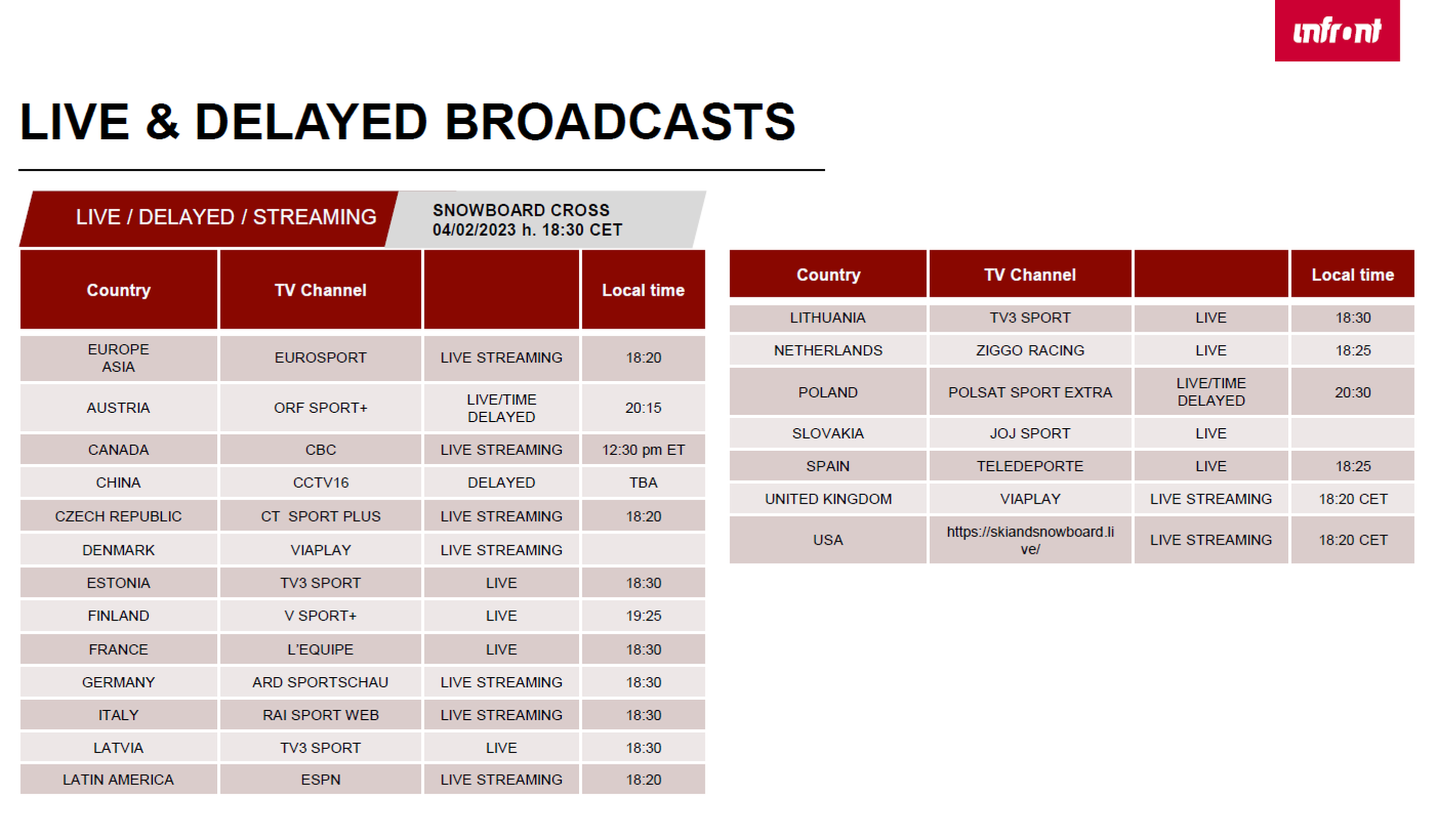 infront

LIVE & DELAYED BROADCASTS

LIVE / DELAYED / STREAMING

SNOWBOARD CROSS
04/02/2023 h. 18:30 CET

| Country | TV Channel | | Local time |
|---|---|---|---|
| EUROPE ASIA | EUROSPORT | LIVE STREAMING | 18:20 |
| AUSTRIA | ORF SPORT+ | LIVE/TIME DELAYED | 20:15 |
| CANADA | CBC | LIVE STREAMING | 12:30 pm ET |
| CHINA | CCTV16 | DELAYED | TBA |
| CZECH REPUBLIC | CT SPORT PLUS | LIVE STREAMING | 18:20 |
| DENMARK | VIAPLAY | LIVE STREAMING | |
| ESTONIA | TV3 SPORT | LIVE | 18:30 |
| FINLAND | V SPORT+ | LIVE | 19:25 |
| FRANCE | L'EQUIPE | LIVE | 18:30 |
| GERMANY | ARD SPORTSCHAU | LIVE STREAMING | 18:30 |
| ITALY | RAI SPORT WEB | LIVE STREAMING | 18:30 |
| LATVIA | TV3 SPORT | LIVE | 18:30 |
| LATIN AMERICA | ESPN | LIVE STREAMING | 18:20 |

| Country | TV Channel | | Local time |
|---|---|---|---|
| LITHUANIA | TV3 SPORT | LIVE | 18:30 |
| NETHERLANDS | ZIGGO RACING | LIVE | 18:25 |
| POLAND | POLSAT SPORT EXTRA | LIVE/TIME DELAYED | 20:30 |
| SLOVAKIA | JOJ SPORT | LIVE | |
| SPAIN | TELEDEPORTE | LIVE | 18:25 |
| UNITED KINGDOM | VIAPLAY | LIVE STREAMING | 18:20 CET |
| USA | https://skiandsnowboard.live/ | LIVE STREAMING | 18:20 CET |